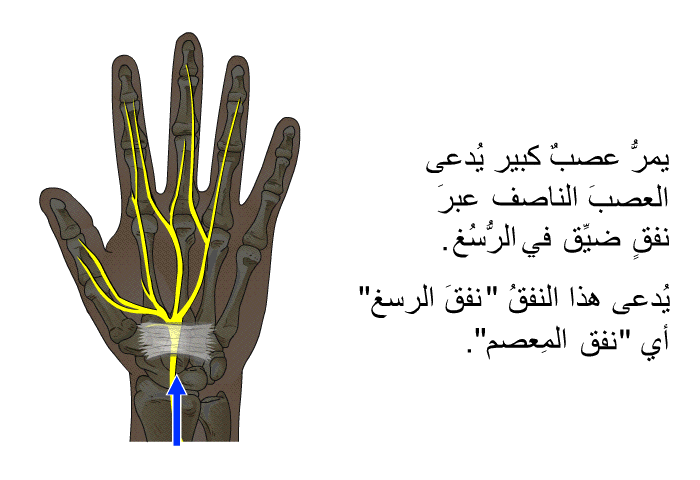 يمرُّ عصبٌ كبير يُدعى العصبَ الناصف عبرَ نفقٍ ضيِّق في الرُّسُغ.

يُدعى هذا النفقُ "نفقَ الرسغ" أي "نفق المِعصم".